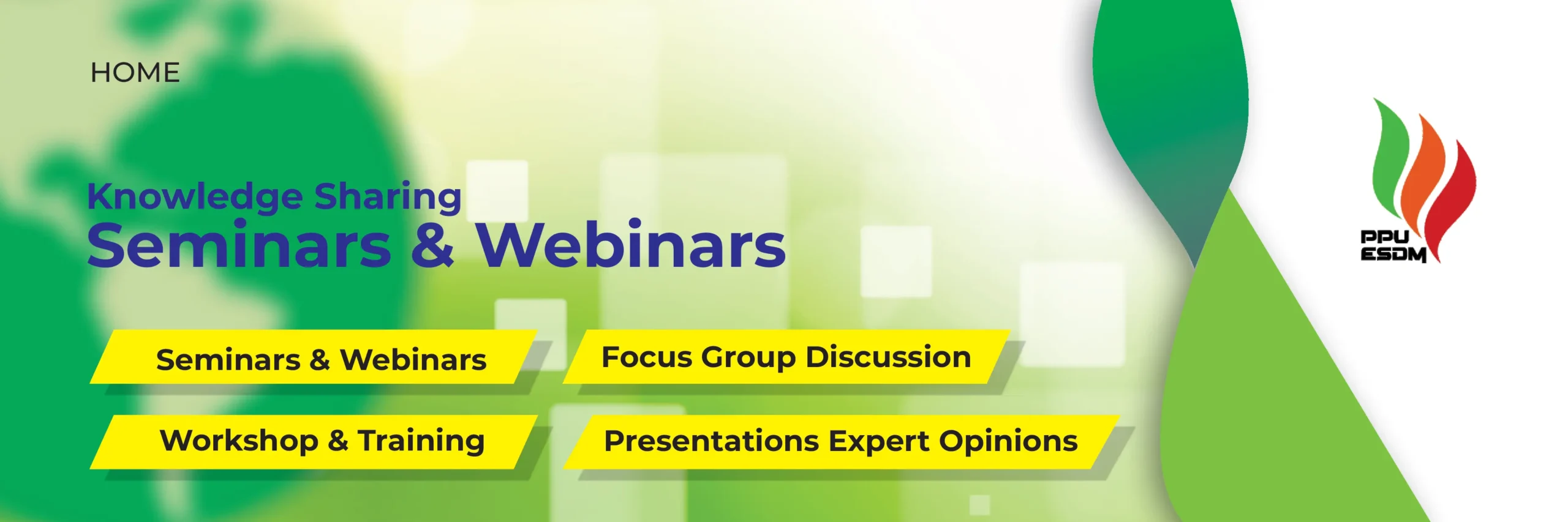 HOME

Knowledge Sharing
Seminars & Webinars

Seminars & Webinars

Focus Group Discussion

Workshop & Training

Presentations Expert Opinions

PPU
ESDM